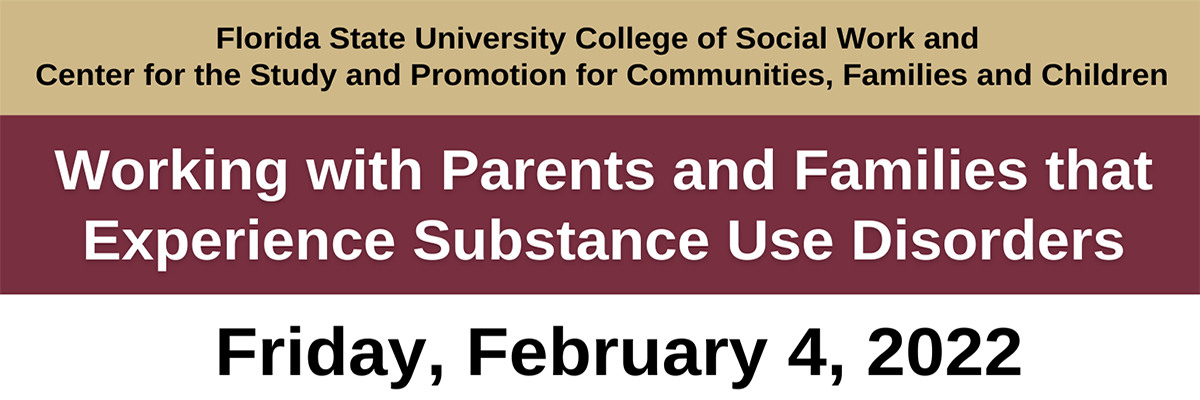 Florida State University College of Social Work and
Center for the Study and Promotion for Communities, Families and Children

Working with Parents and Families that Experience Substance Use Disorders

Friday, February 4, 2022